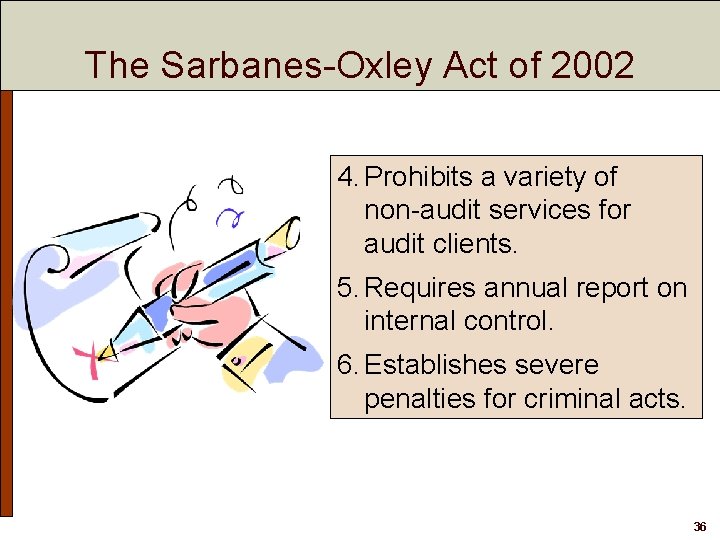 The Sarbanes-Oxley Act of 2002

4. Prohibits a variety of non-audit services for audit clients.

5. Requires annual report on internal control.

6. Establishes severe penalties for criminal acts.

36